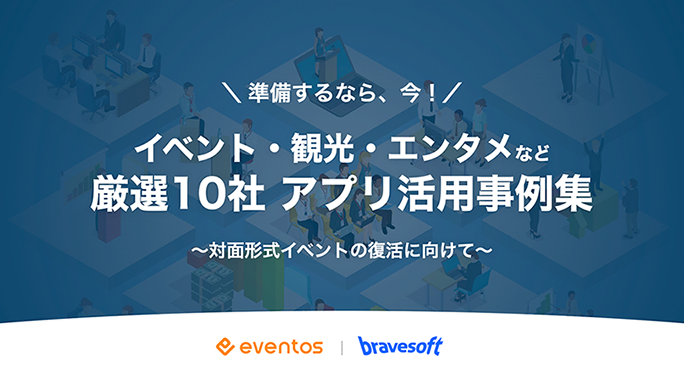 ＼ 準備するなら、今！／

イベント・観光・エンタメなど
厳選10社 アプリ活用事例集

〜対面形式イベントの復活に向けて〜

eventos | bravesoft